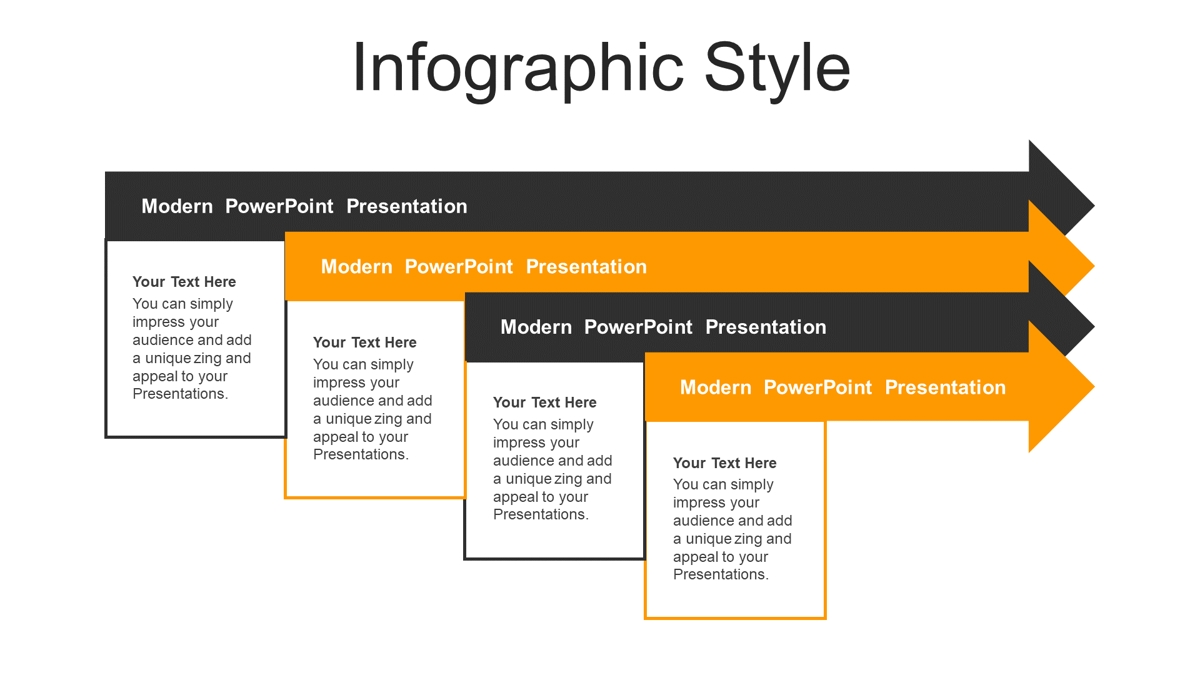 Infographic Style

Modern PowerPoint Presentation

Your Text Here
You can simply impress your audience and add a unique zing and appeal to your Presentations.

Modern PowerPoint Presentation

Your Text Here
You can simply impress your audience and add a unique zing and appeal to your Presentations.

Modern PowerPoint Presentation

Your Text Here
You can simply impress your audience and add a unique zing and appeal to your Presentations.

Modern PowerPoint Presentation

Your Text Here
You can simply impress your audience and add a unique zing and appeal to your Presentations.